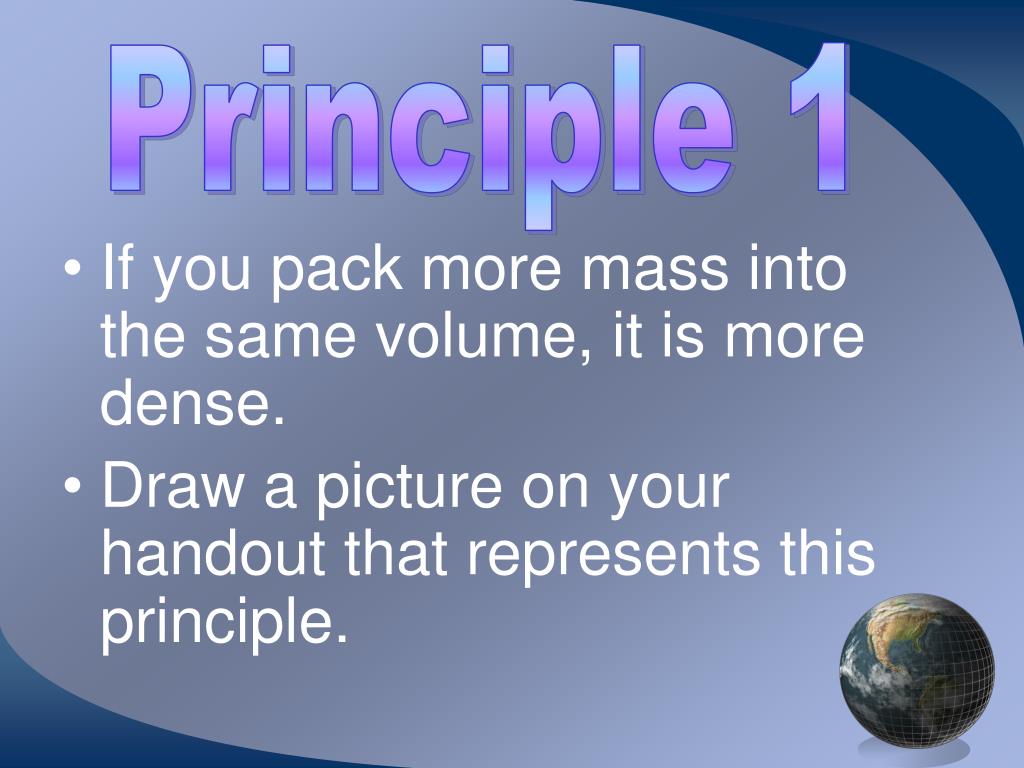 Principle 1

• If you pack more mass into the same volume, it is more dense.
• Draw a picture on your handout that represents this principle.